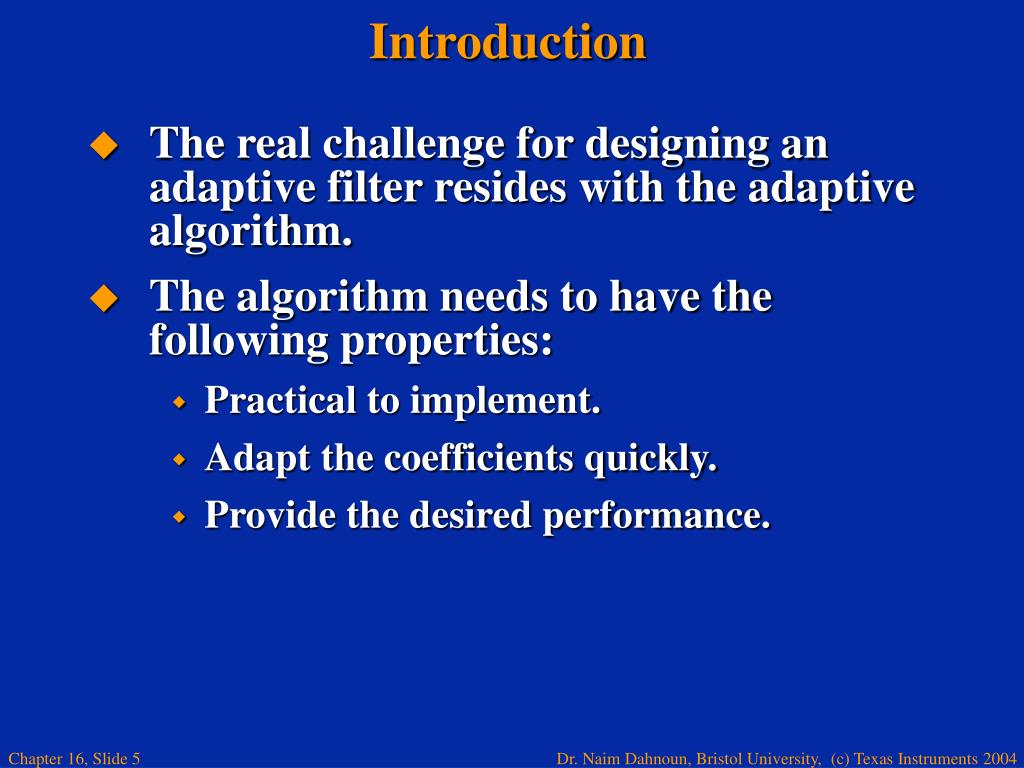 Introduction

The real challenge for designing an adaptive filter resides with the adaptive algorithm.

The algorithm needs to have the following properties:

Practical to implement.

Adapt the coefficients quickly.

Provide the desired performance.

Chapter 16, Slide 5

Dr. Naim Dahnoun, Bristol University, (c) Texas Instruments 2004